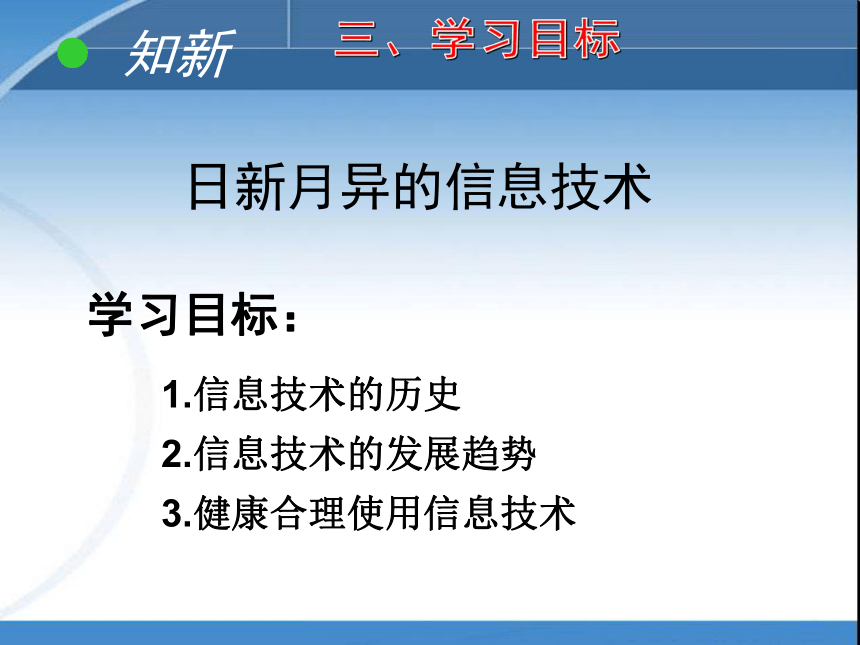 知新

三、学习目标

日新月异的信息技术

学习目标：

1.信息技术的历史

2.信息技术的发展趋势

3.健康合理使用信息技术